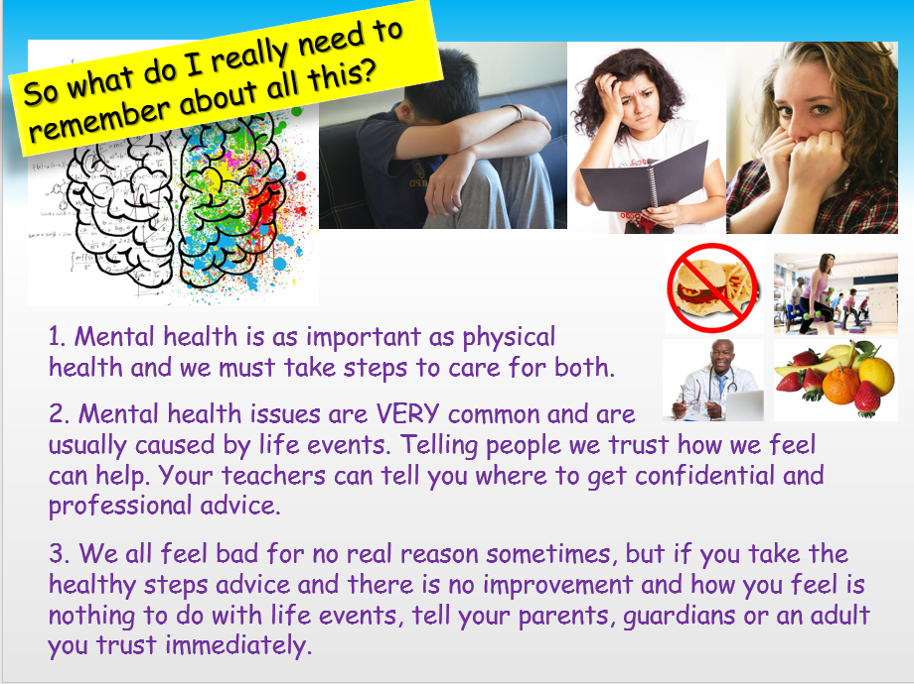 So what do I really need to remember about all this?

1. Mental health is as important as physical health and we must take steps to care for both.

2. Mental health issues are VERY common and are usually caused by life events. Telling people we trust how we feel can help. Your teachers can tell you where to get confidential and professional advice.

3. We all feel bad for no real reason sometimes, but if you take the healthy steps advice and there is no improvement and how you feel is nothing to do with life events, tell your parents, guardians or an adult you trust immediately.